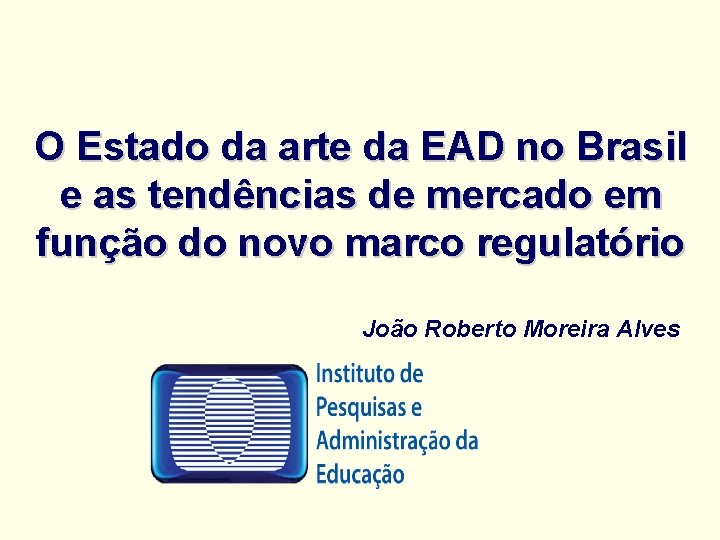 O Estado da arte da EAD no Brasil e as tendências de mercado em função do novo marco regulatório

João Roberto Moreira Alves

Instituto de Pesquisas e Administração da Educação